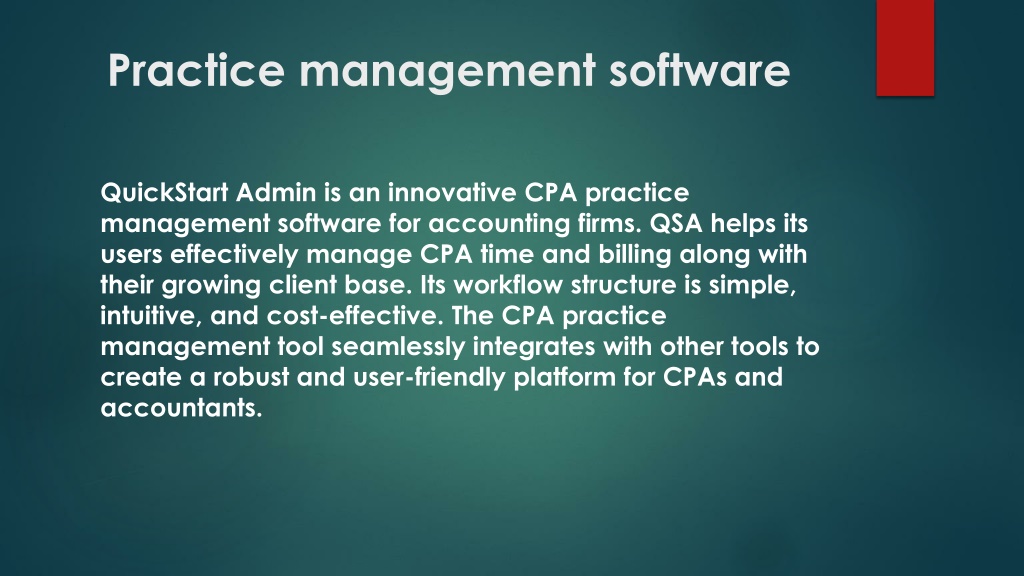 Practice management software

QuickStart Admin is an innovative CPA practice management software for accounting firms. QSA helps its users effectively manage CPA time and billing along with their growing client base. Its workflow structure is simple, intuitive, and cost-effective. The CPA practice management tool seamlessly integrates with other tools to create a robust and user-friendly platform for CPAs and accountants.